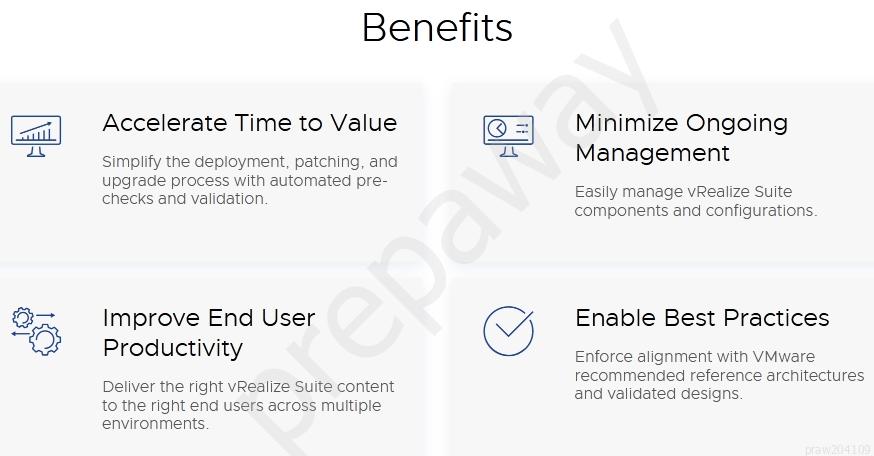 Benefits

Accelerate Time to Value

Simplify the deployment, patching, and upgrade process with automated pre-checks and validation.

Minimize Ongoing Management

Easily manage vRealize Suite components and configurations.

Improve End User Productivity

Deliver the right vRealize Suite content to the right end users across multiple environments.

Enable Best Practices

Enforce alignment with VMware recommended reference architectures and validated designs.

prepaway

praw204109